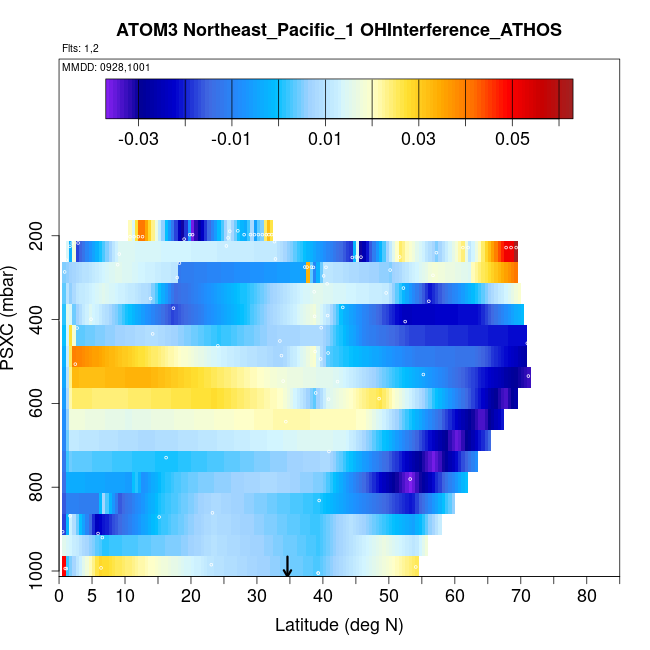 ATOM3 Northeast_Pacific_1 OHInterference_ATHOS

Flts: 1,2

MMDD: 0928,1001

-0.03 -0.01 0.01 0.03 0.05

PSXC (mbar)

200
400
600
800
1000

0 5 10 20 30 40 50 60 70 80

Latitude (deg N)